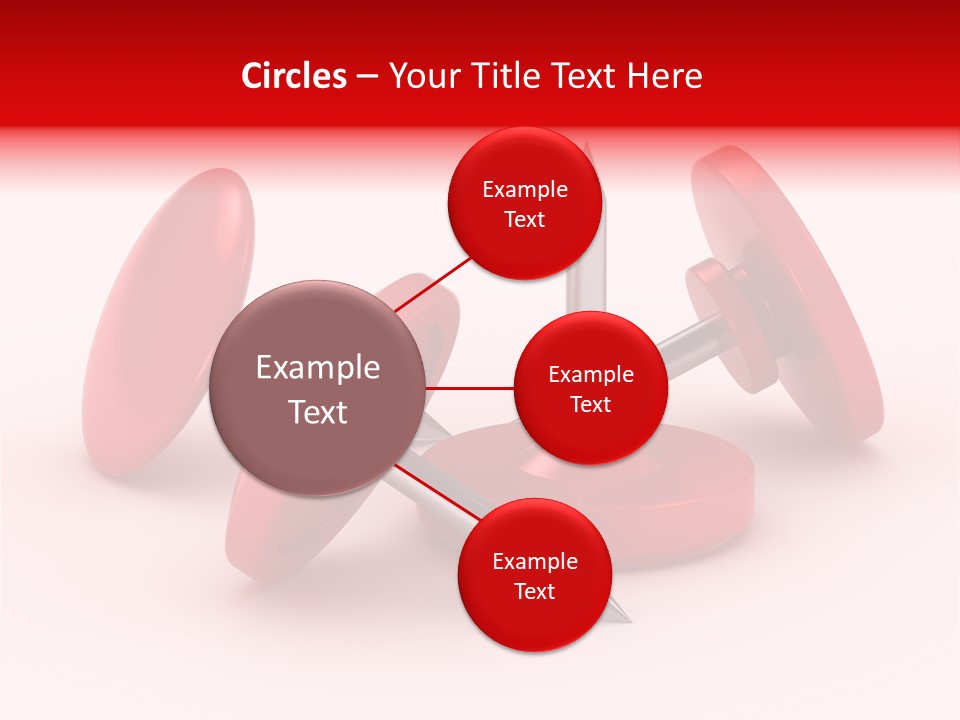 Circles – Your Title Text Here

Example Text

Example Text

Example Text

Example Text